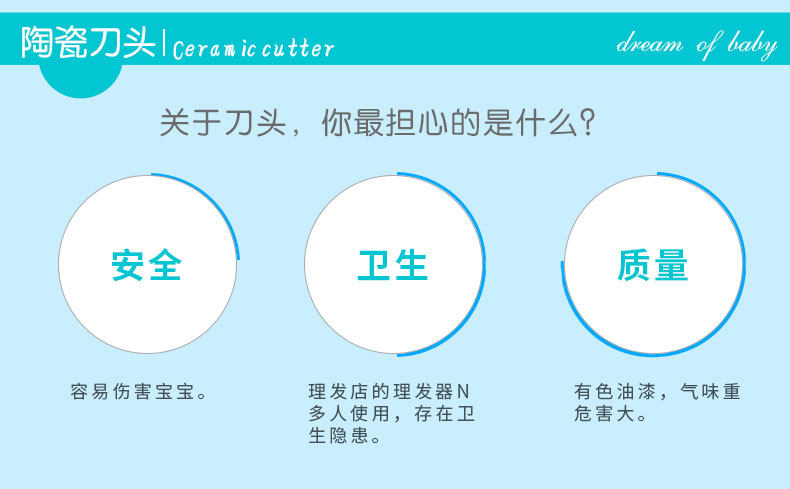 陶瓷刀头 | Ceramic cutter

dream of baby

关于刀头，你最担心的是什么?

安全

卫生

质量

容易伤害宝宝。

理发店的理发器N多人使用，存在卫生隐患。

有色油漆，气味重危害大。